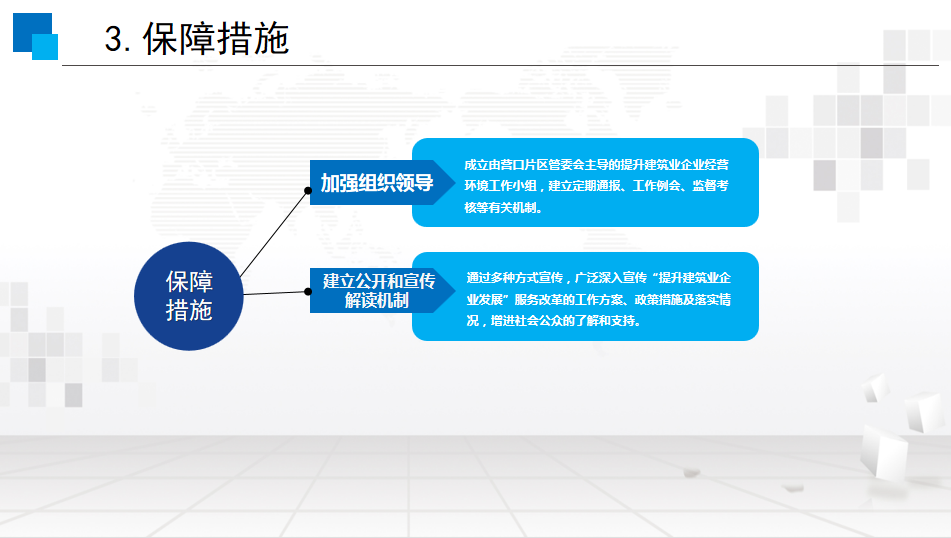 3. 保障措施

保障措施

加强组织领导

成立由营口片区管委会主导的提升建筑业企业经营环境工作小组，建立定期通报、工作例会、监督考核等有关机制。

建立公开和宣传解读机制

通过多种方式宣传，广泛深入宣传“提升建筑业企业发展”服务改革的工作方案、政策措施及落实情况，增进社会公众的了解和支持。